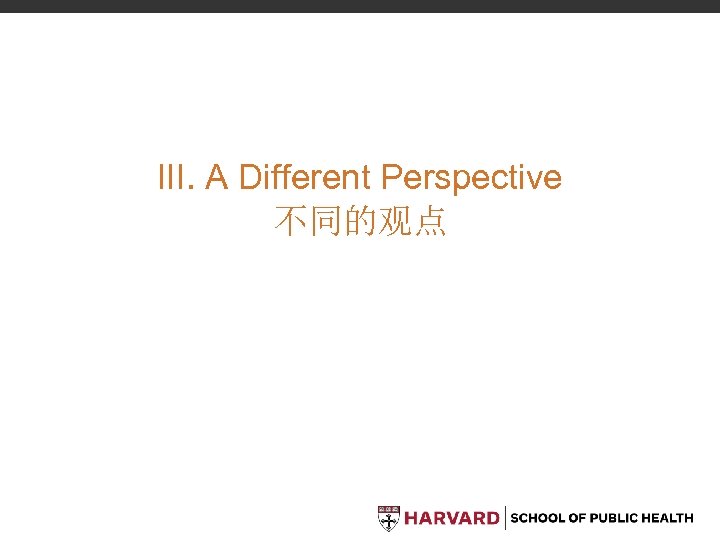 III. A Different Perspective
不同的观点

HARVARD | SCHOOL OF PUBLIC HEALTH